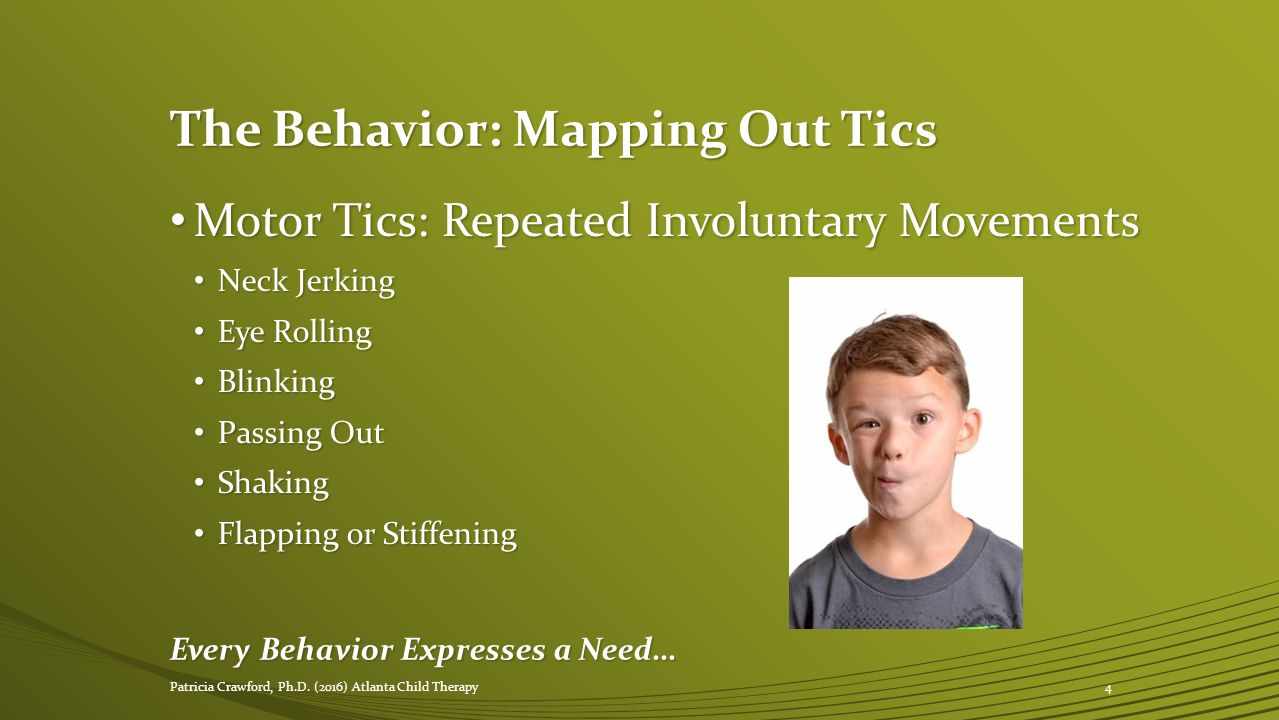 The Behavior: Mapping Out Tics

• Motor Tics: Repeated Involuntary Movements

• Neck Jerking
• Eye Rolling
• Blinking
• Passing Out
• Shaking
• Flapping or Stiffening

Every Behavior Expresses a Need…

Patricia Crawford, Ph.D. (2016) Atlanta Child Therapy

4